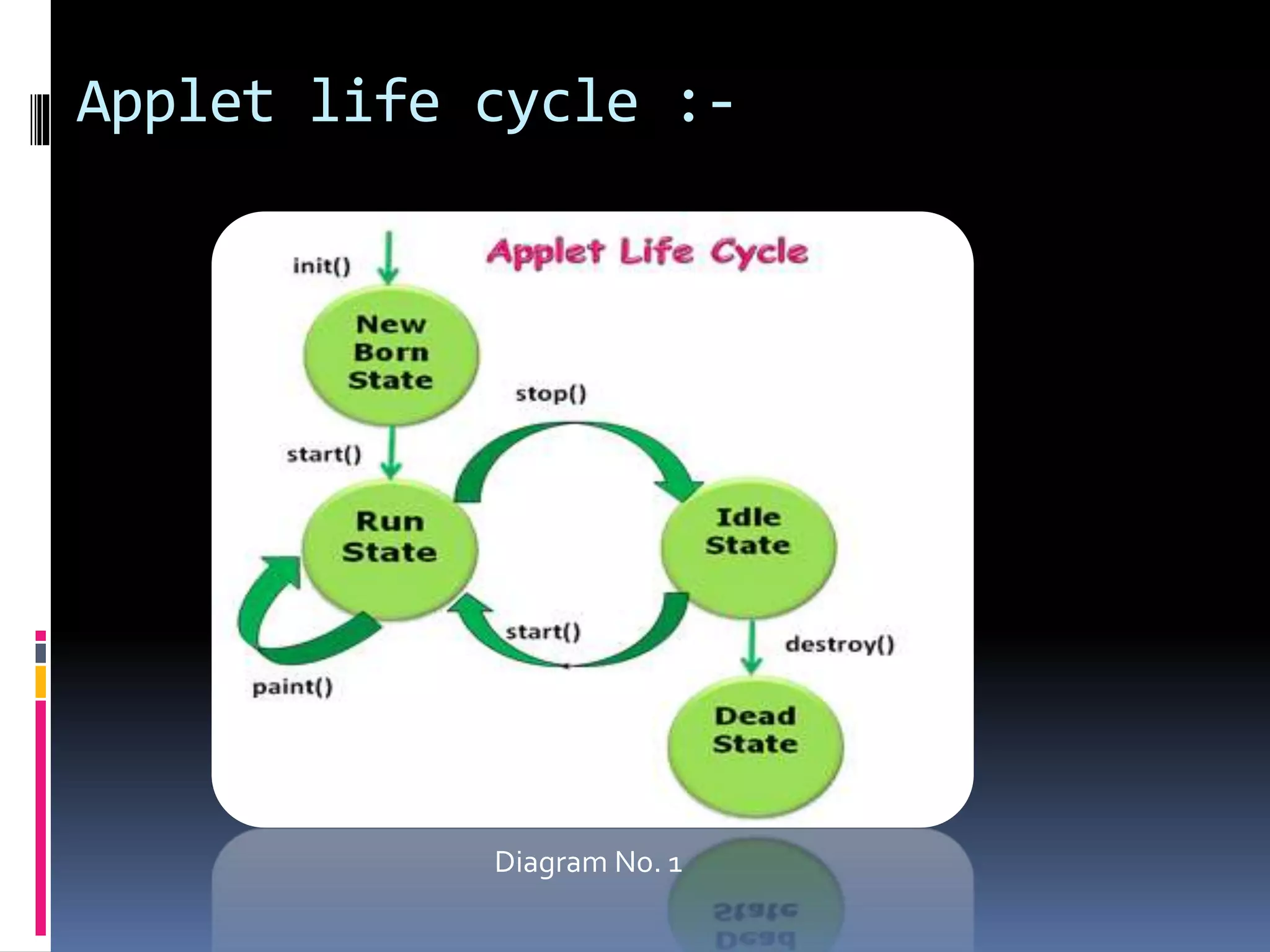 Applet life cycle :-

Applet Life Cycle

init()

New Born State

stop()

start()

Run State

Idle State

start()

destroy()

paint()

Dead State

Diagram No. 1